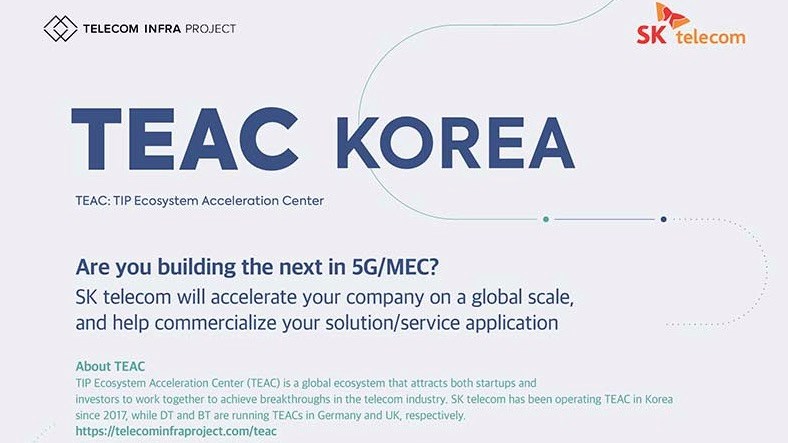 TELECOM INFRA PROJECT

SK telecom

TEAC KOREA

TEAC: TIP Ecosystem Acceleration Center

Are you building the next in 5G/MEC?
SK telecom will accelerate your company on a global scale, and help commercialize your solution/service application

About TEAC
TIP Ecosystem Acceleration Center (TEAC) is a global ecosystem that attracts both startups and investors to work together to achieve breakthroughs in the telecom industry. SK telecom has been operating TEAC in Korea since 2017, while DT and BT are running TEACs in Germany and UK, respectively.
https://telecominfraproject.com/teac